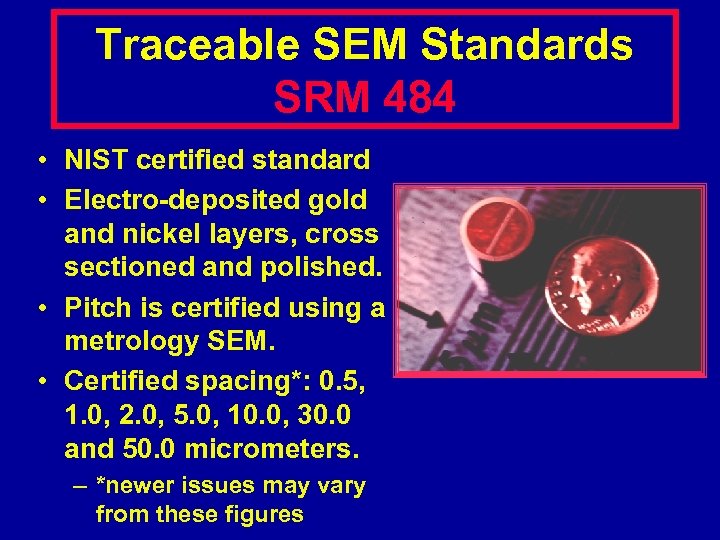 Traceable SEM Standards
SRM 484

• NIST certified standard
• Electro-deposited gold and nickel layers, cross sectioned and polished.
• Pitch is certified using a metrology SEM.
• Certified spacing*: 0.5, 1.0, 2.0, 5.0, 10.0, 30.0 and 50.0 micrometers.
– *newer issues may vary from these figures

5 μm